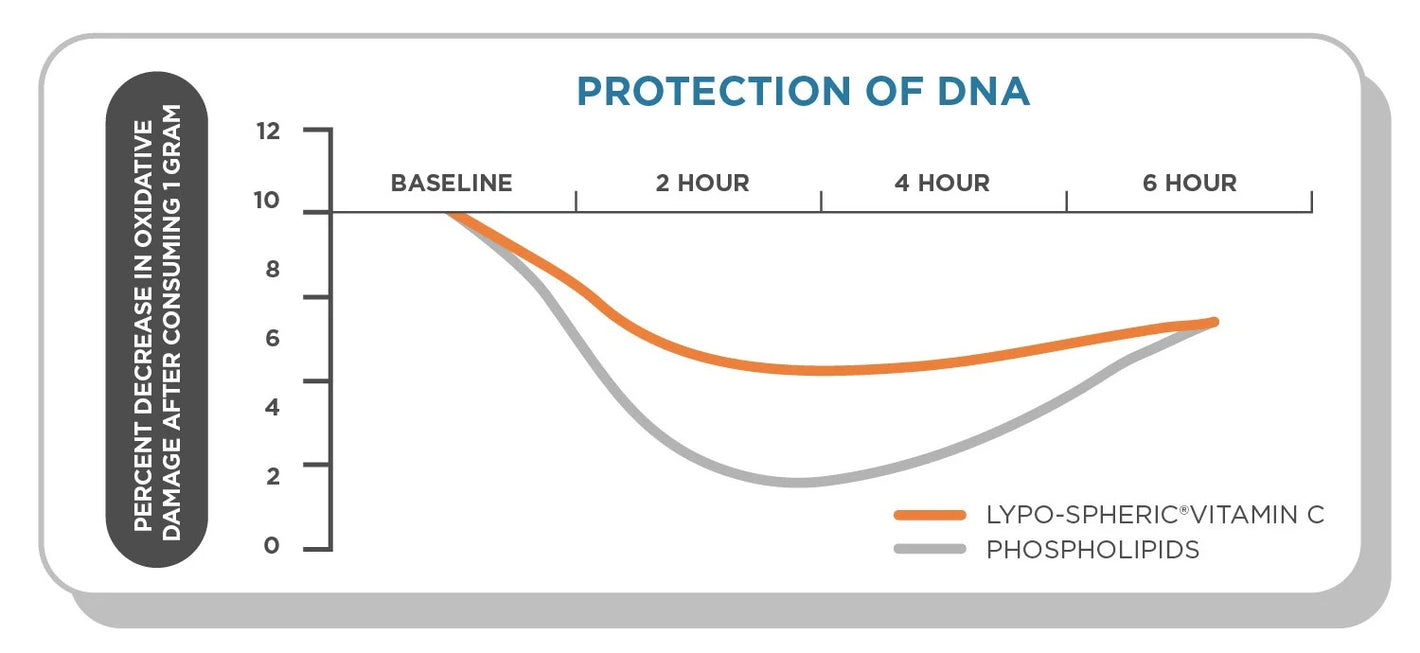 PROTECTION OF DNA

PERCENT DECREASE IN OXIDATIVE DAMAGE AFTER CONSUMING 1 GRAM

12
10
8
6
4
2
0

BASELINE
2 HOUR
4 HOUR
6 HOUR

LYPO-SPHERIC® VITAMIN C
PHOSPHOLIPIDS